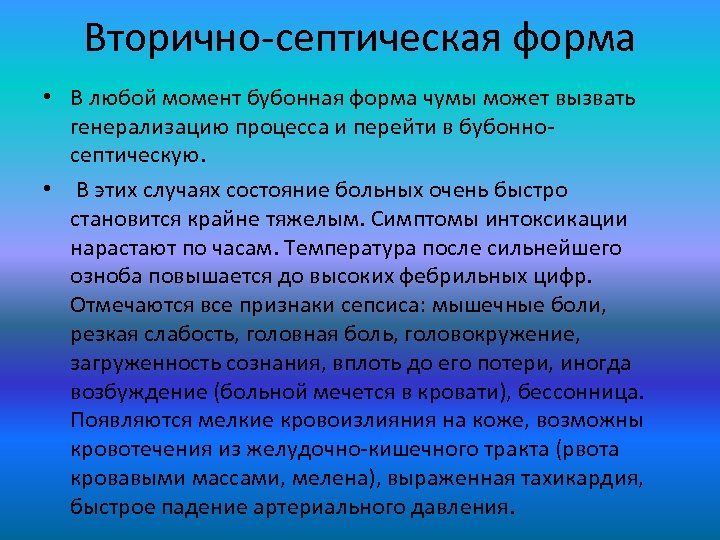 Вторично-септическая форма

• В любой момент бубонная форма чумы может вызвать генерализацию процесса и перейти в бубонно-септическую.

• В этих случаях состояние больных очень быстро становится крайне тяжелым. Симптомы интоксикации нарастают по часам. Температура после сильнейшего озноба повышается до высоких фебрильных цифр. Отмечаются все признаки сепсиса: мышечные боли, резкая слабость, головная боль, головокружение, загруженность сознания, вплоть до его потери, иногда возбуждение (больной мечется в кровати), бессонница. Появляются мелкие кровоизлияния на коже, возможны кровотечения из желудочно-кишечного тракта (рвота кровавыми массами, мелена), выраженная тахикардия, быстрое падение артериального давления.